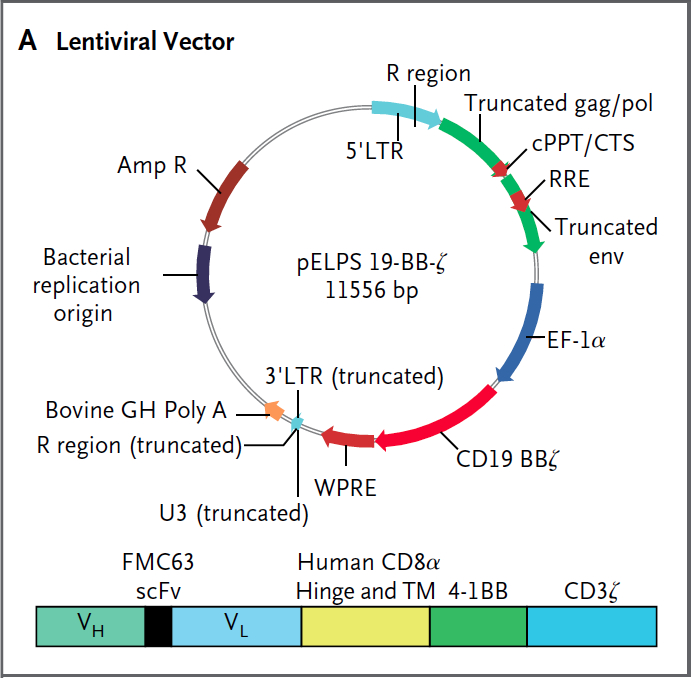 A Lentiviral Vector

R region

Truncated gag/pol

5'LTR

cPPT/CTS

RRE

Truncated env

Amp R

Bacterial replication origin

pELPS 19-BB-$\zeta$
11556 bp

EF-1$\alpha$

3'LTR (truncated)

Bovine GH Poly A

R region (truncated)

CD19 BB$\zeta$

WPRE

U3 (truncated)

FMC63 scFv

Human CD8$\alpha$ Hinge and TM

4-1BB

CD3$\zeta$

$V_H$

$V_L$